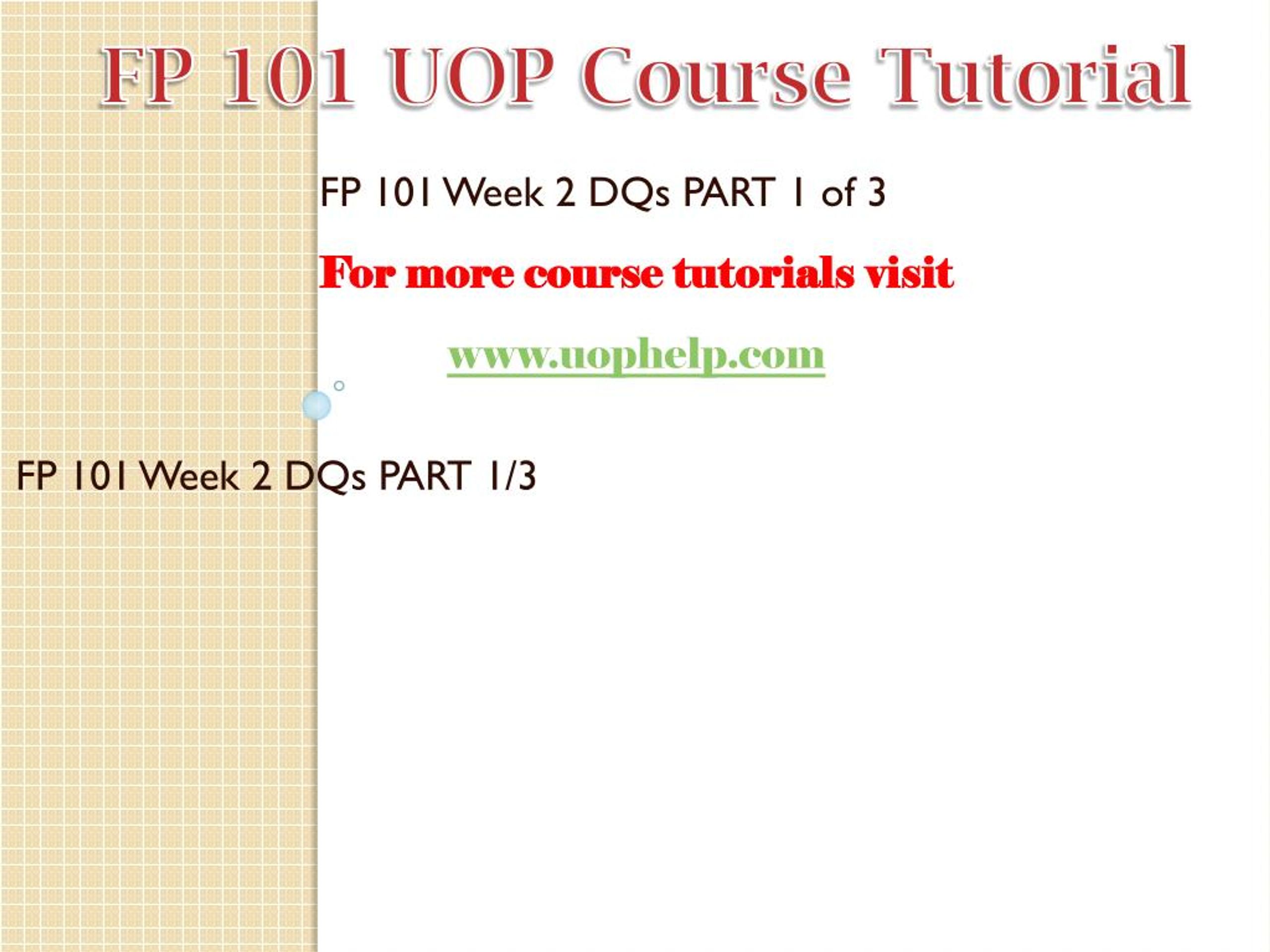 FP 101 UOP Course Tutorial

FP 101 Week 2 DQs PART 1 of 3

For more course tutorials visit

www.uophelp.com

FP 101 Week 2 DQs PART 1/3